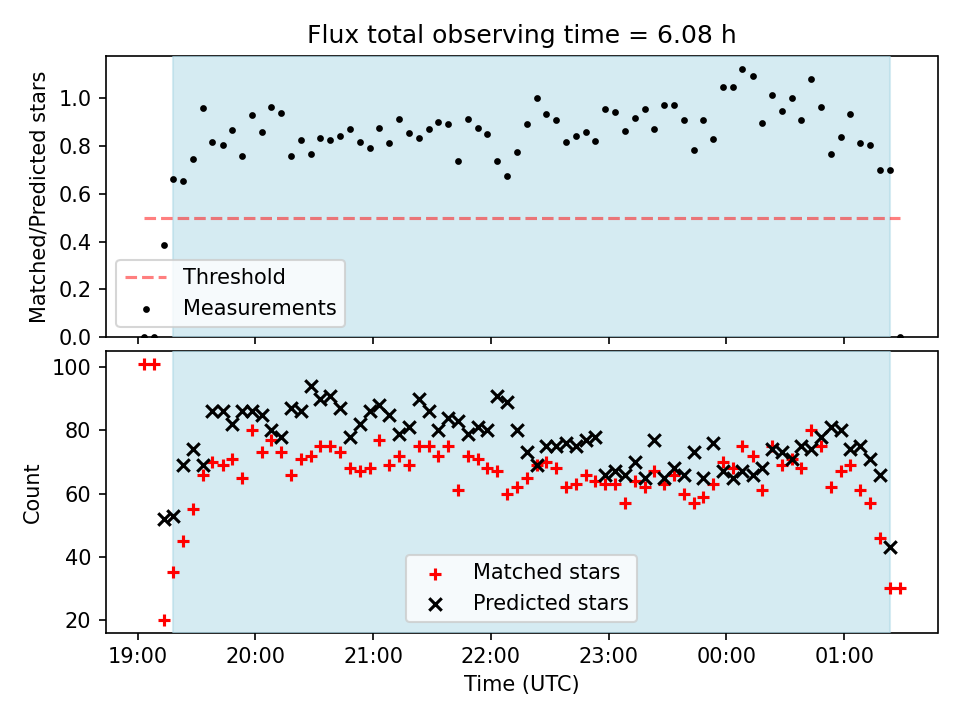 Flux total observing time = 6.08 h

Matched/Predicted stars

1.0
0.8
0.6
0.4
0.2
0.0

Threshold
Measurements

Count

100
80
60
40
20

Matched stars
Predicted stars

19:00 20:00 21:00 22:00 23:00 00:00 01:00

Time (UTC)